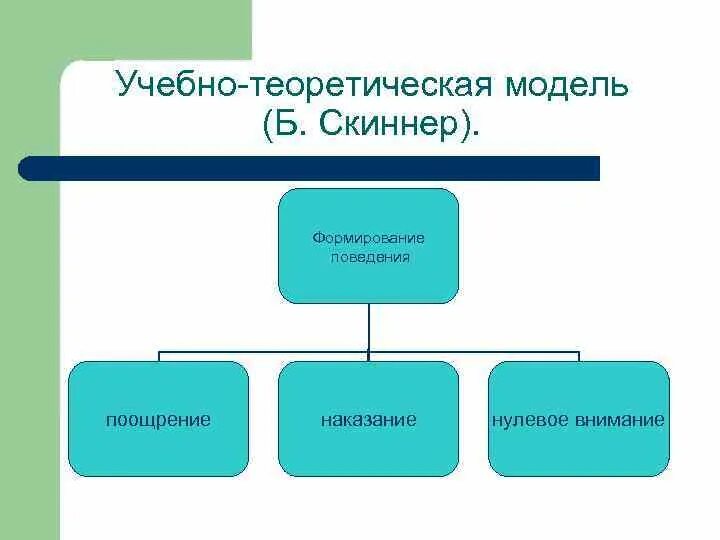 Учебно-теоретическая модель (Б. Скиннер).

Формирование поведения

поощрение

наказание

нулевое внимание